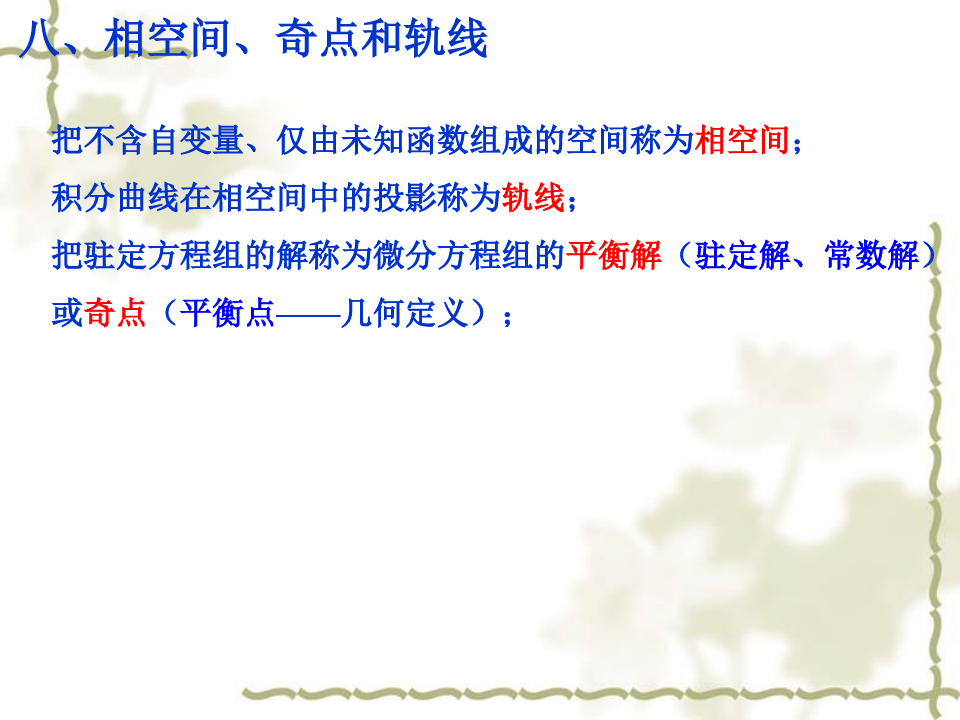 八、相空间、奇点和轨线

把不含自变量、仅由未知函数组成的空间称为相空间；

积分曲线在相空间中的投影称为轨线；

把驻定方程组的解称为微分方程组的平衡解（驻定解、常数解）或奇点（平衡点——几何定义）；